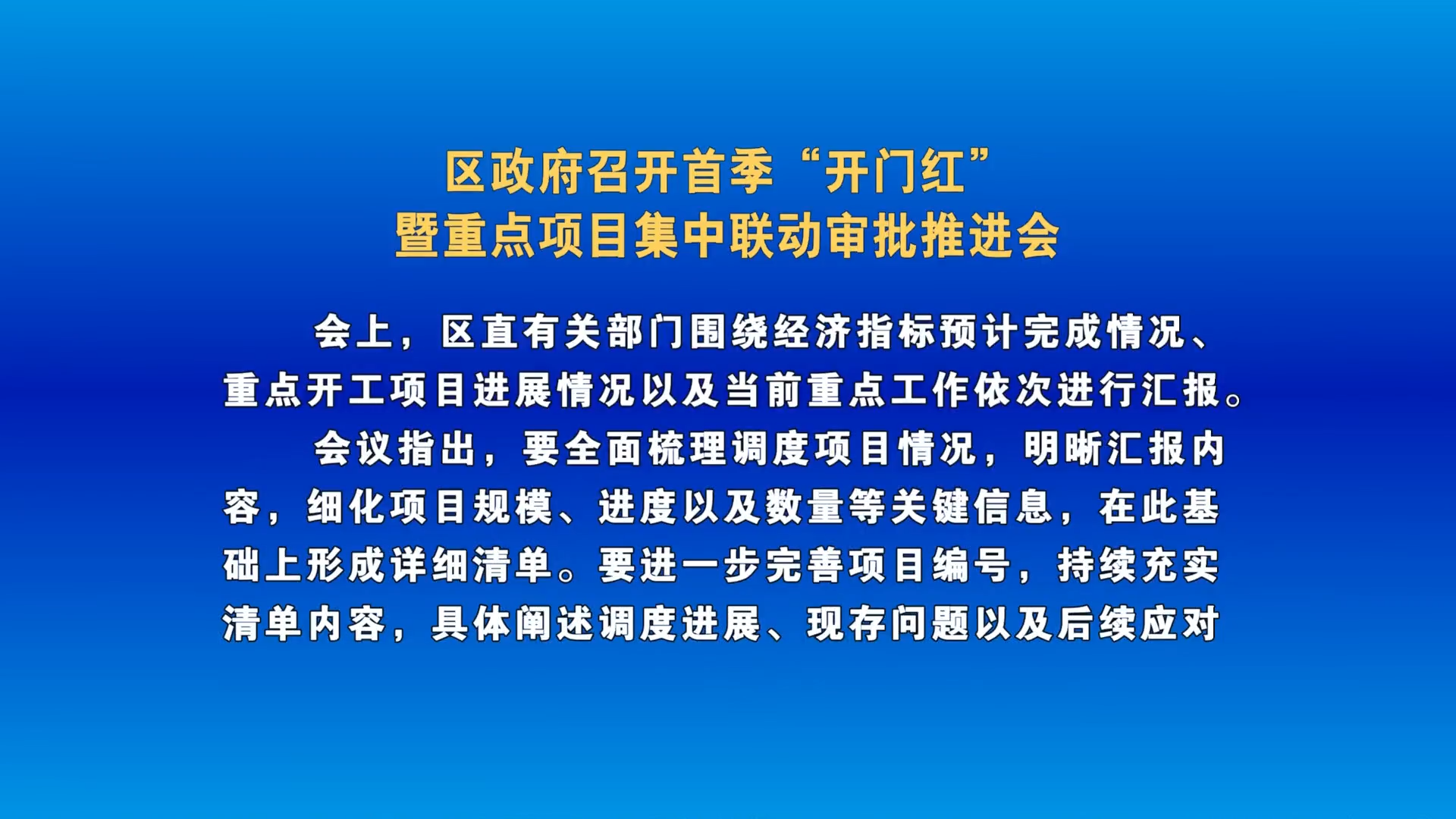 区政府召开首季“开门红”
暨重点项目集中联动审批推进会

会上，区直有关部门围绕经济指标预计完成情况、重点开工项目进展情况以及当前重点工作依次进行汇报。

会议指出，要全面梳理调度项目情况，明晰汇报内容，细化项目规模、进度以及数量等关键信息，在此基础上形成详细清单。要进一步完善项目编号，持续充实清单内容，具体阐述调度进展、现存问题以及后续应对